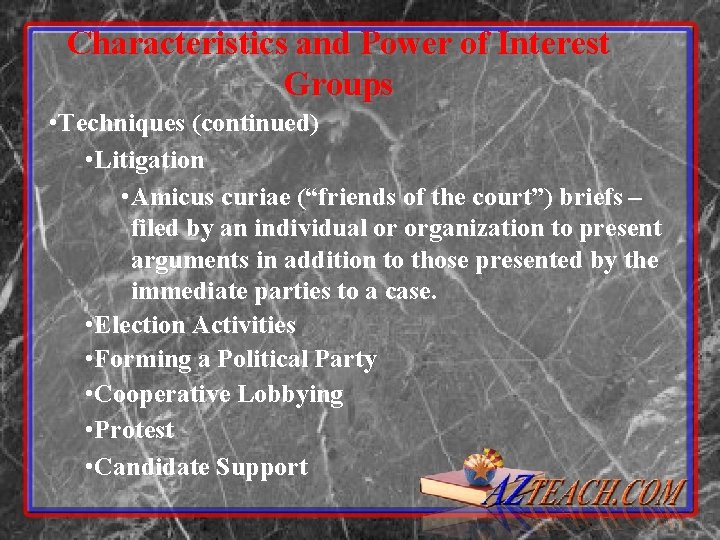 Characteristics and Power of Interest Groups

•Techniques (continued)

•Litigation

•Amicus curiae (“friends of the court”) briefs – filed by an individual or organization to present arguments in addition to those presented by the immediate parties to a case.

•Election Activities

•Forming a Political Party

•Cooperative Lobbying

•Protest

•Candidate Support

AZTEACH.COM